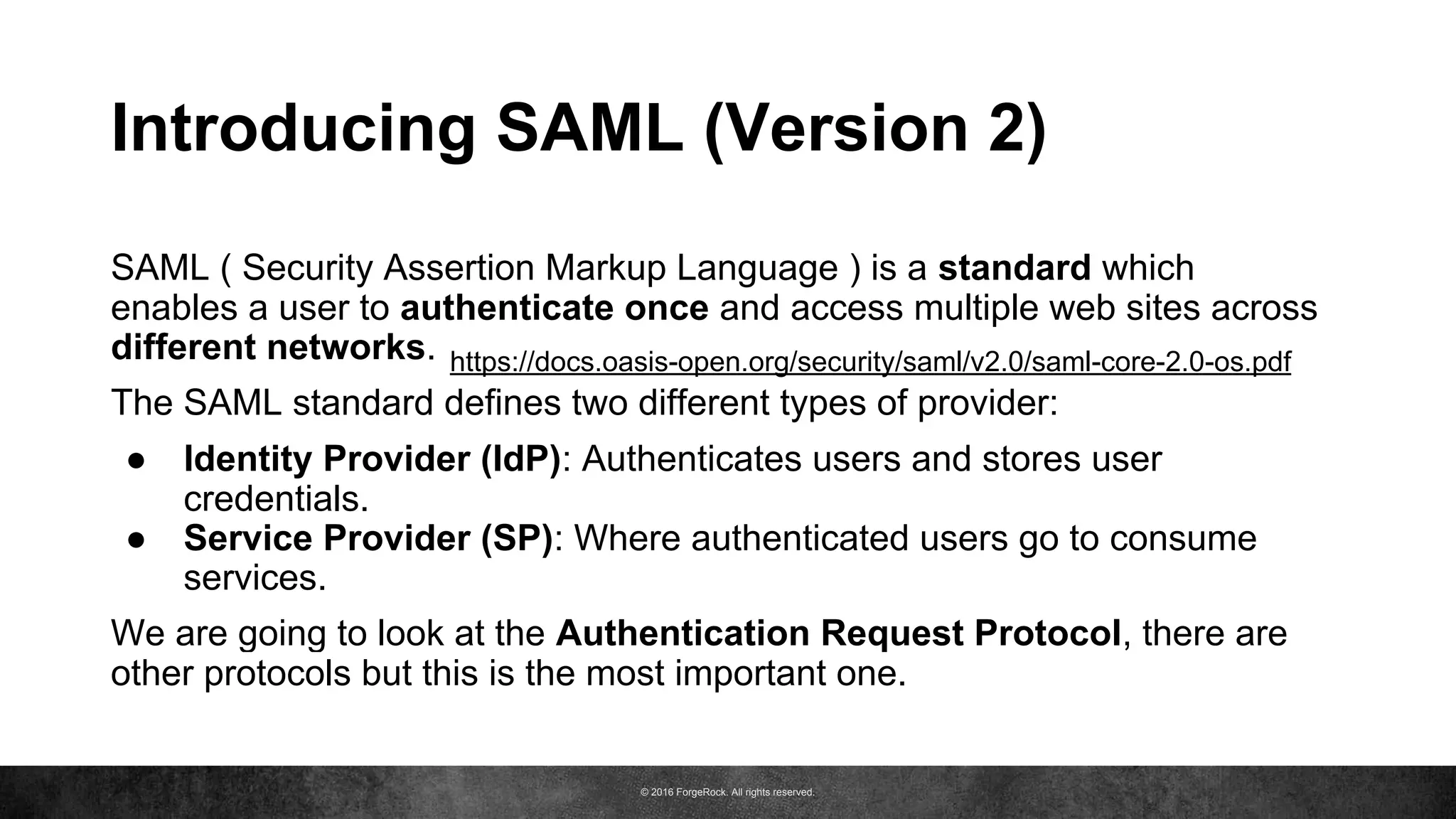 Introducing SAML (Version 2)

SAML ( Security Assertion Markup Language ) is a standard which enables a user to authenticate once and access multiple web sites across different networks. https://docs.oasis-open.org/security/saml/v2.0/saml-core-2.0-os.pdf

The SAML standard defines two different types of provider:

● Identity Provider (IdP): Authenticates users and stores user credentials.
● Service Provider (SP): Where authenticated users go to consume services.

We are going to look at the Authentication Request Protocol, there are other protocols but this is the most important one.

© 2016 ForgeRock. All rights reserved.